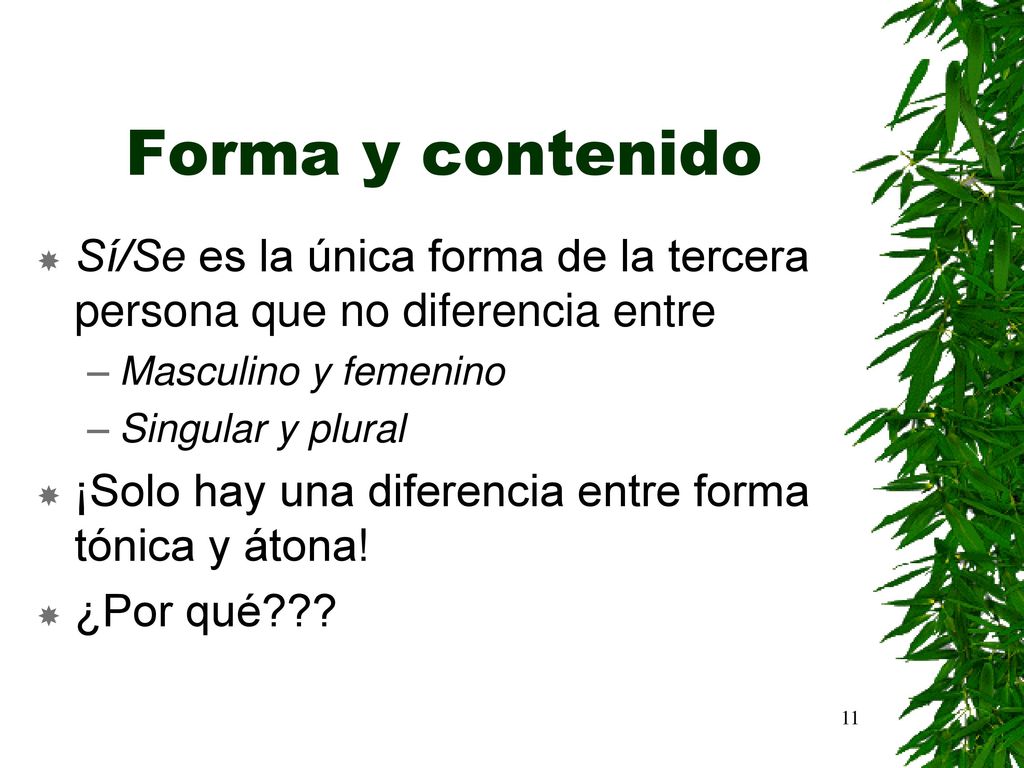 Forma y contenido

Sí/Se es la única forma de la tercera persona que no diferencia entre

– Masculino y femenino
– Singular y plural

¡Solo hay una diferencia entre forma tónica y átona!

¿Por qué???

11